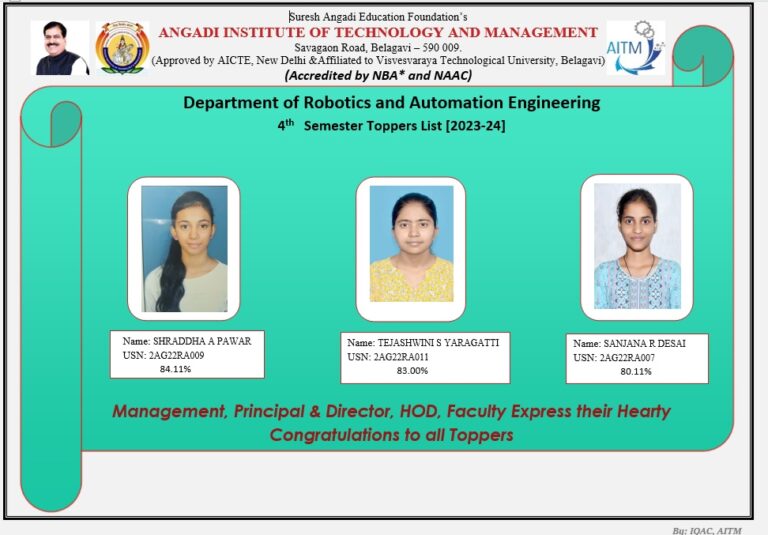 Suresh Angadi Education Foundation's
ANGADI INSTITUTE OF TECHNOLOGY AND MANAGEMENT
Savagaon Road, Belagavi – 590 009.
(Approved by AICTE, New Delhi &Affiliated to Visvesvaraya Technological University, Belagavi)
(Accredited by NBA* and NAAC)

AITM

Department of Robotics and Automation Engineering
4$^{th}$ Semester Toppers List [2023-24]

Name: SHRADDHA A PAWAR
USN: 2AG22RA009
84.11%

Name: TEJASHWINI S YARAGATTI
USN: 2AG22RA011
83.00%

Name: SANJANA R DESAI
USN: 2AG22RA007
80.11%

Management, Principal & Director, HOD, Faculty Express their Hearty Congratulations to all Toppers

By: IQAC, AITM